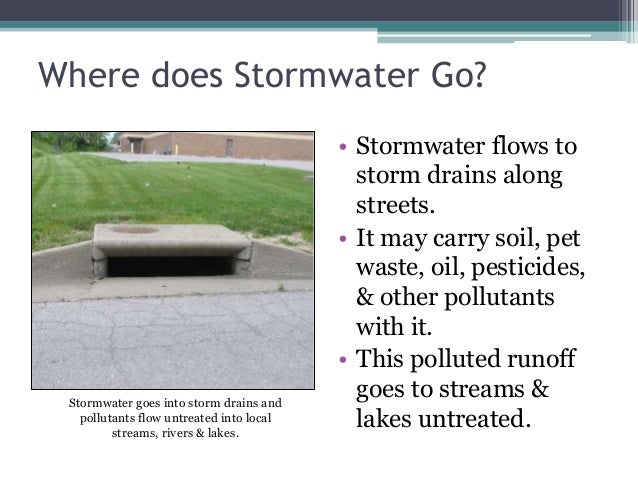 Where does Stormwater Go?

Stormwater goes into storm drains and pollutants flow untreated into local streams, rivers & lakes.

• Stormwater flows to storm drains along streets.
• It may carry soil, pet waste, oil, pesticides, & other pollutants with it.
• This polluted runoff goes to streams & lakes untreated.